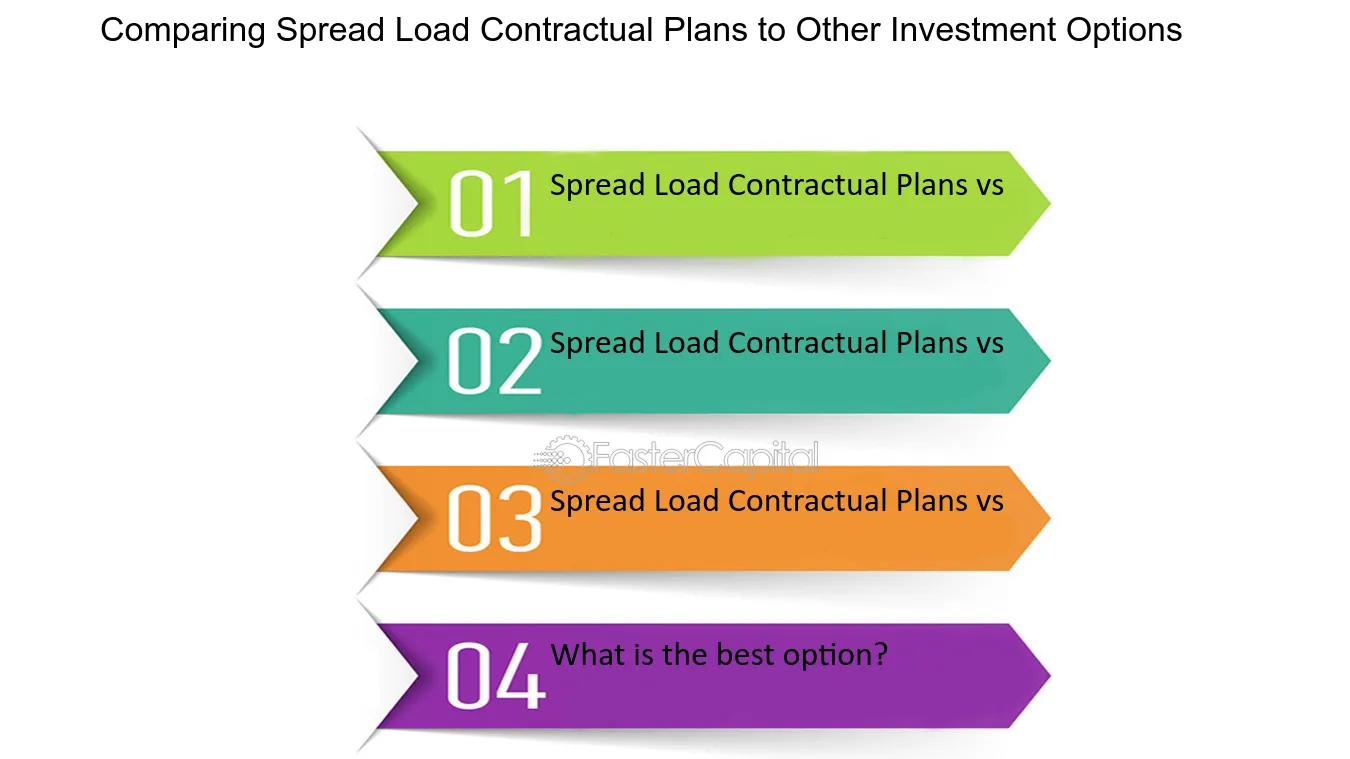 Comparing Spread Load Contractual Plans to Other Investment Options

01 Spread Load Contractual Plans vs

02 Spread Load Contractual Plans vs

FasterCapital

03 Spread Load Contractual Plans vs

04 What is the best option?